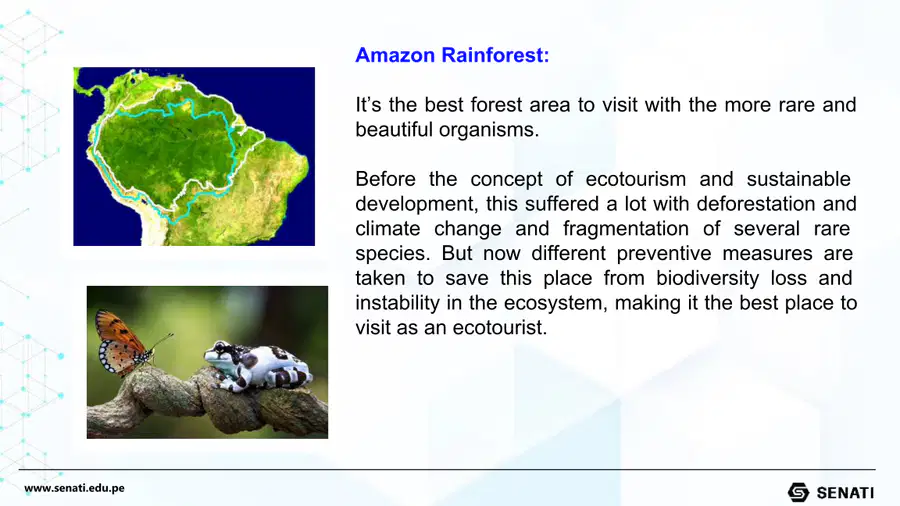 Amazon Rainforest:

It's the best forest area to visit with the more rare and beautiful organisms.

Before the concept of ecotourism and sustainable development, this suffered a lot with deforestation and climate change and fragmentation of several rare species. But now different preventive measures are taken to save this place from biodiversity loss and instability in the ecosystem, making it the best place to visit as an ecotourist.

www.senati.edu.pe

SENATI